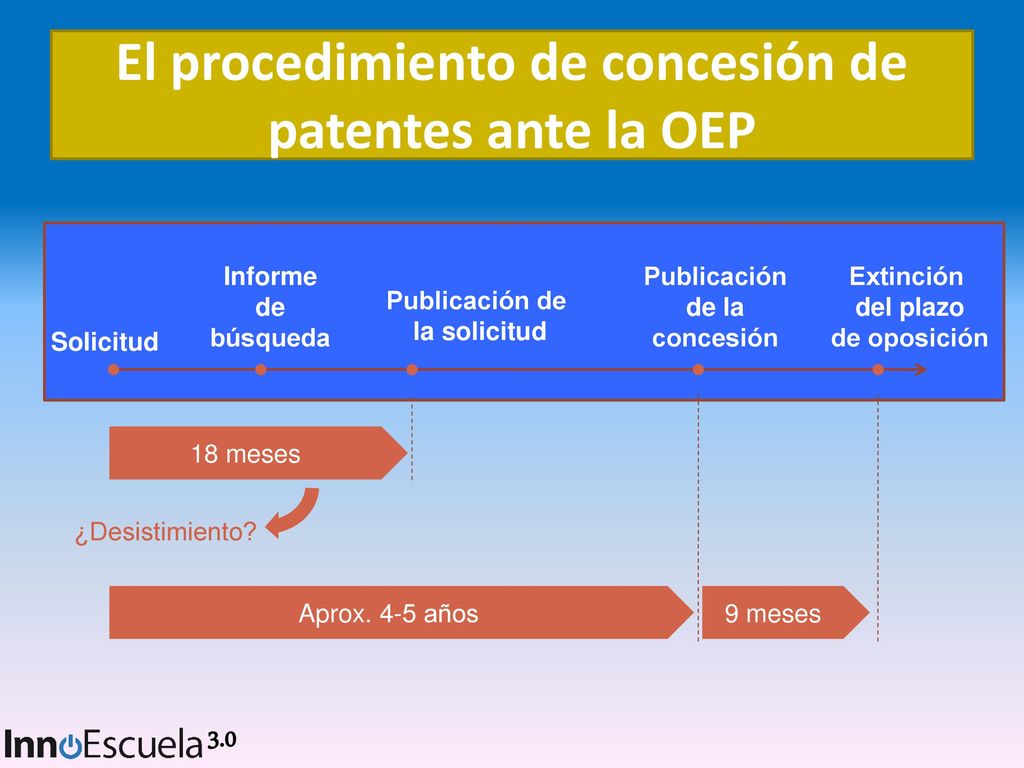 El procedimiento de concesión de patentes ante la OEP

Solicitud

Informe de búsqueda

Publicación de la solicitud

Publicación de la concesión

Extinción del plazo de oposición

18 meses

¿Desistimiento?

Aprox. 4-5 años

9 meses

InnoEscuela 3.0